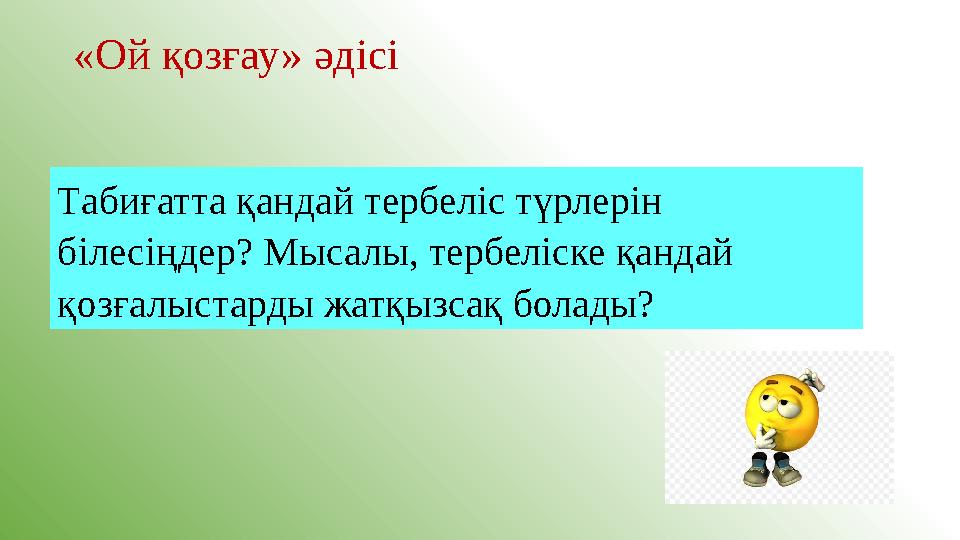 «Ой қозғау» әдісі

Табиғатта қандай тербеліс түрлерін білесіңдер? Мысалы, тербеліске қандай қозғалыстарды жатқызсақ болады?